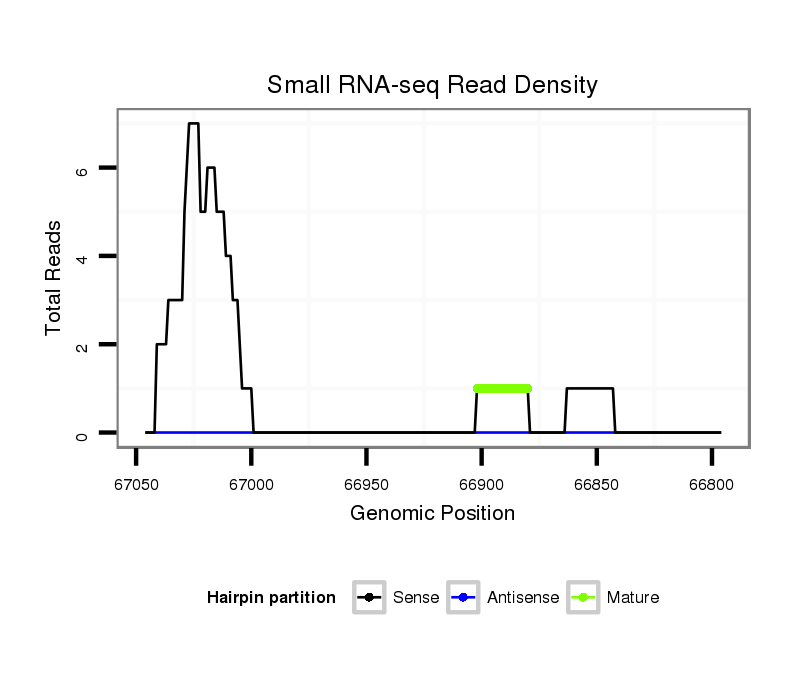 Small RNA-seq Read Density

Total Reads

6
4
2
0

67050 67000 66950 66900 66850 66800

Genomic Position

Hairpin partition
Sense
Antisense
Mature